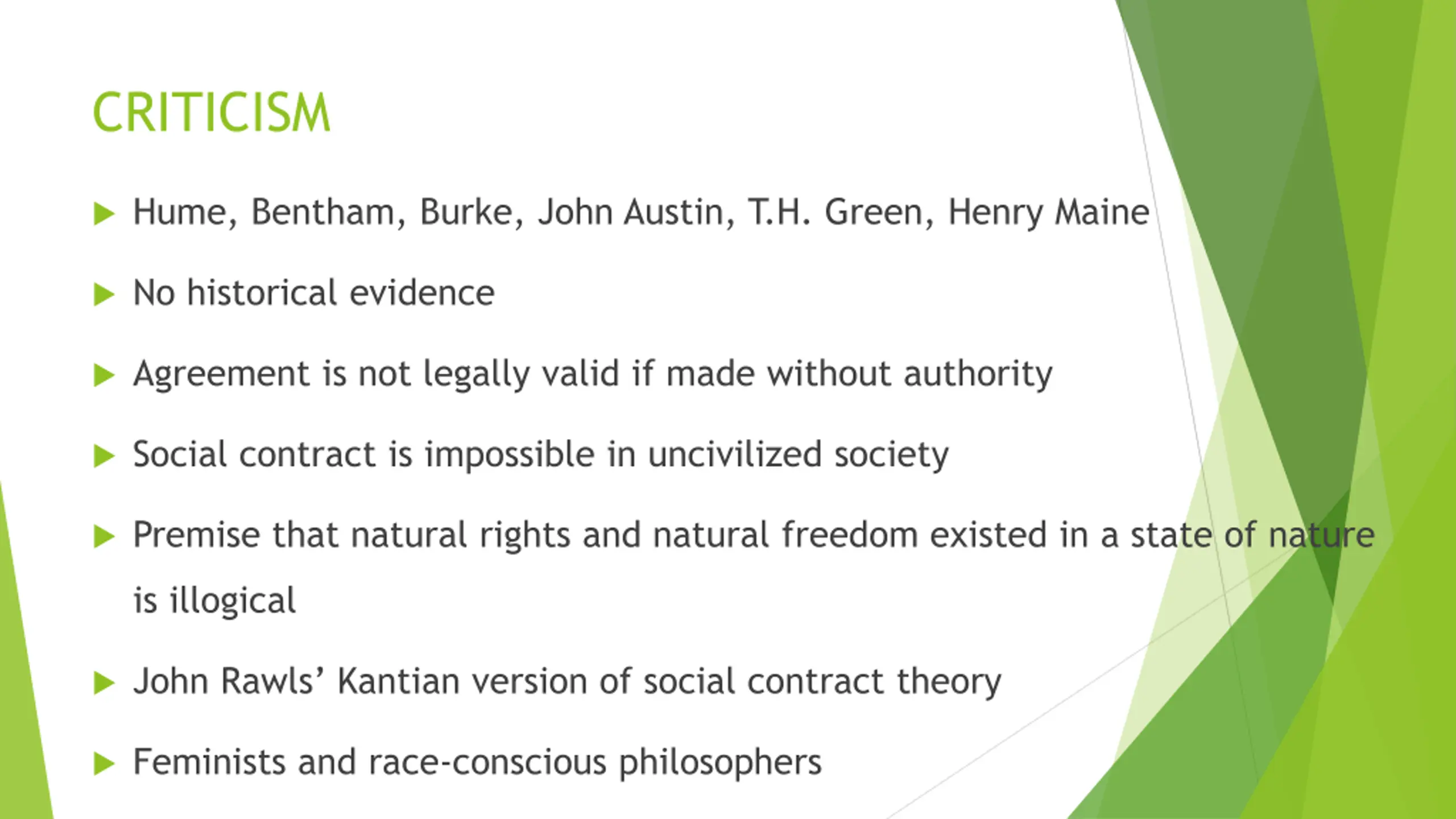 CRITICISM

Hume, Bentham, Burke, John Austin, T.H. Green, Henry Maine

No historical evidence

Agreement is not legally valid if made without authority

Social contract is impossible in uncivilized society

Premise that natural rights and natural freedom existed in a state of nature is illogical

John Rawls' Kantian version of social contract theory

Feminists and race-conscious philosophers